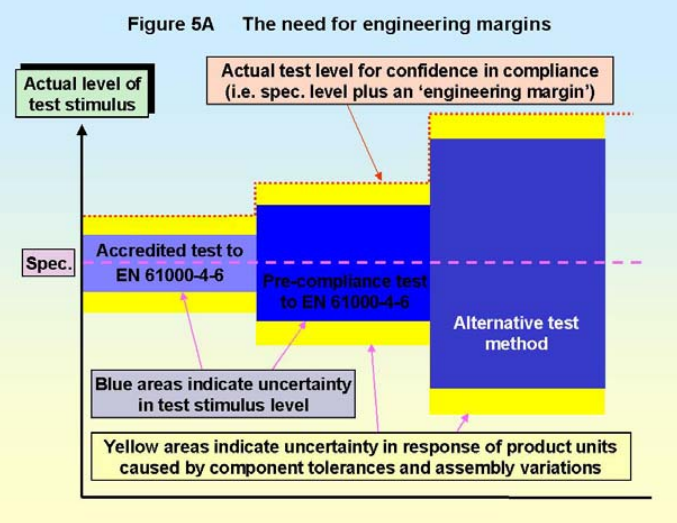 Figure 5A The need for engineering margins

Actual level of test stimulus

Actual test level for confidence in compliance (i.e. spec. level plus an ‘engineering margin’)

Spec.

Accredited test to EN 61000-4-6

Pre-compliance test to EN 61000-4-6

Alternative test method

Blue areas indicate uncertainty in test stimulus level

Yellow areas indicate uncertainty in response of product units caused by component tolerances and assembly variations